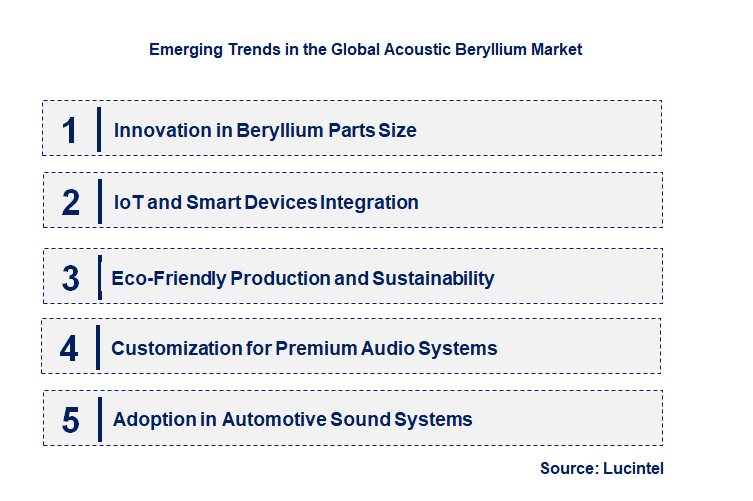 Emerging Trends in the Global Acoustic Beryllium Market

1 Innovation in Beryllium Parts Size

2 IoT and Smart Devices Integration

3 Eco-Friendly Production and Sustainability

4 Customization for Premium Audio Systems

5 Adoption in Automotive Sound Systems

Source: Lucintel